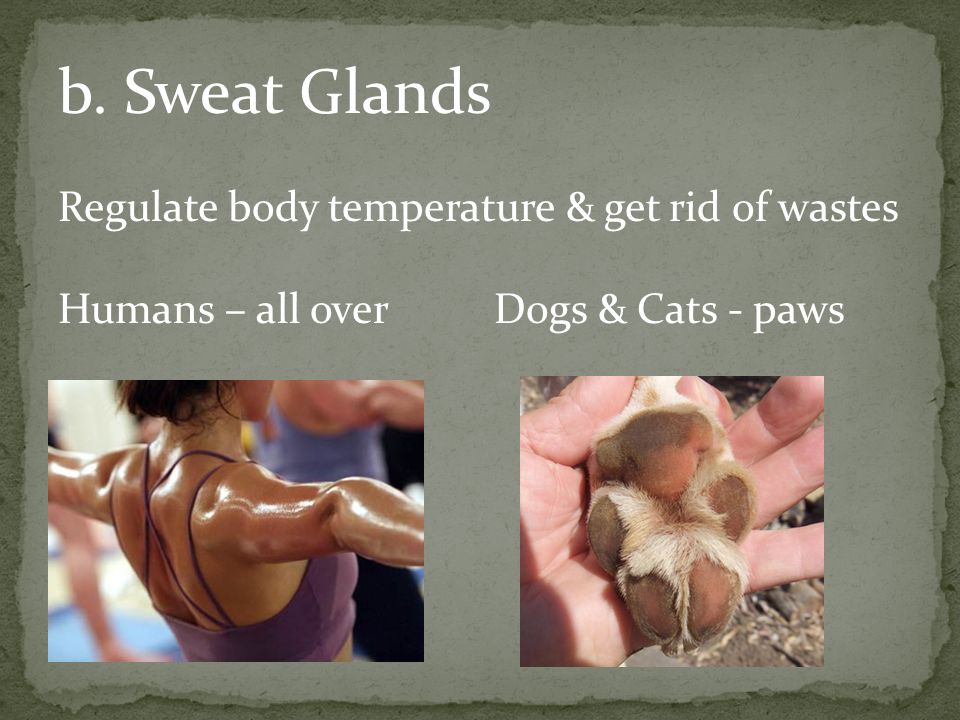 b. Sweat Glands

Regulate body temperature & get rid of wastes

Humans – all over

Dogs & Cats - paws